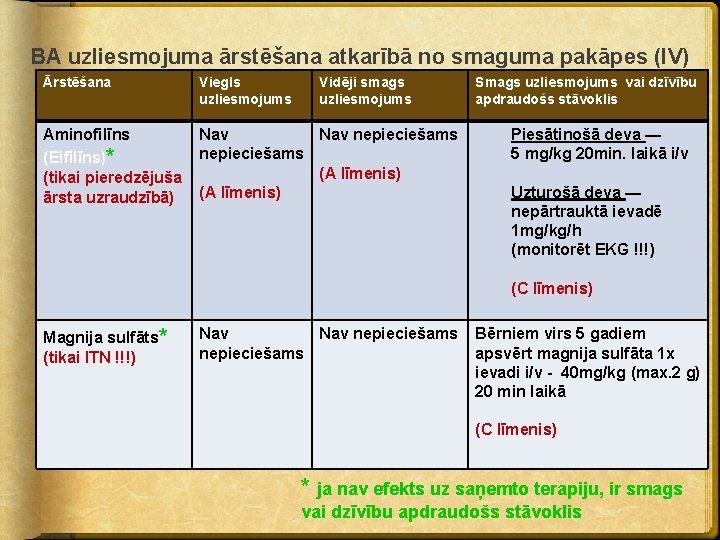 BA uzliesmojuma ārstēšana atkarībā no smaguma pakāpes (IV)

| Ārstēšana | Viegls uzliesmojums | Vidēji smags uzliesmojums | Smags uzliesmojums vai dzīvību apdraudošs stāvoklis |
|---|---|---|---|
| Aminofilīns (Eifilīns)* (tikai pieredzējuša ārsta uzraudzībā) | Nav nepieciešams (A līmenis) | Nav nepieciešams (A līmenis) | Piesātinošā deva — 5 mg/kg 20min. laikā i/v Uzturošā deva — nepārtrauktā ievadē 1mg/kg/h (monitorēt EKG !!!) (C līmenis) |
| Magnija sulfāts* (tikai ITN !!!) | Nav nepieciešams | Nav nepieciešams | Bērniem virs 5 gadiem apsvērt magnija sulfāta 1x ievadi i/v - 40mg/kg (max.2 g) 20 min laikā (C līmenis) |

* ja nav efekts uz saņemto terapiju, ir smags vai dzīvību apdraudošs stāvoklis